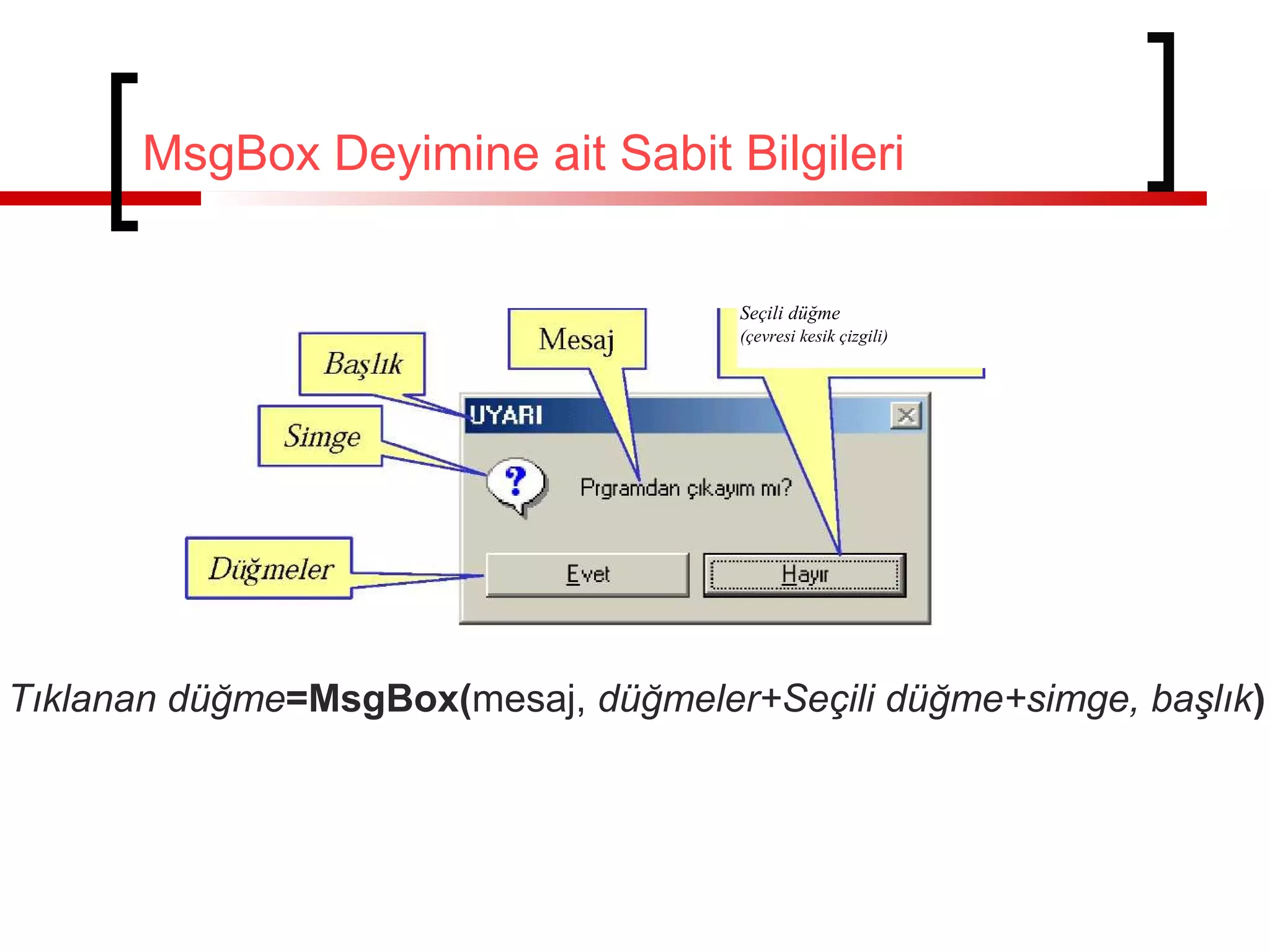 MsgBox Deyimine ait Sabit Bilgileri

Başlık

Mesaj

Seçili düğme
(çevresi kesik çizgili)

Simge

Düğmeler

UYARI

Prgramdan çıkayım mı?

Evet

Hayır

Tıklanan düğme=MsgBox(mesaj, düğmeler+Seçili düğme+simge, başlık)